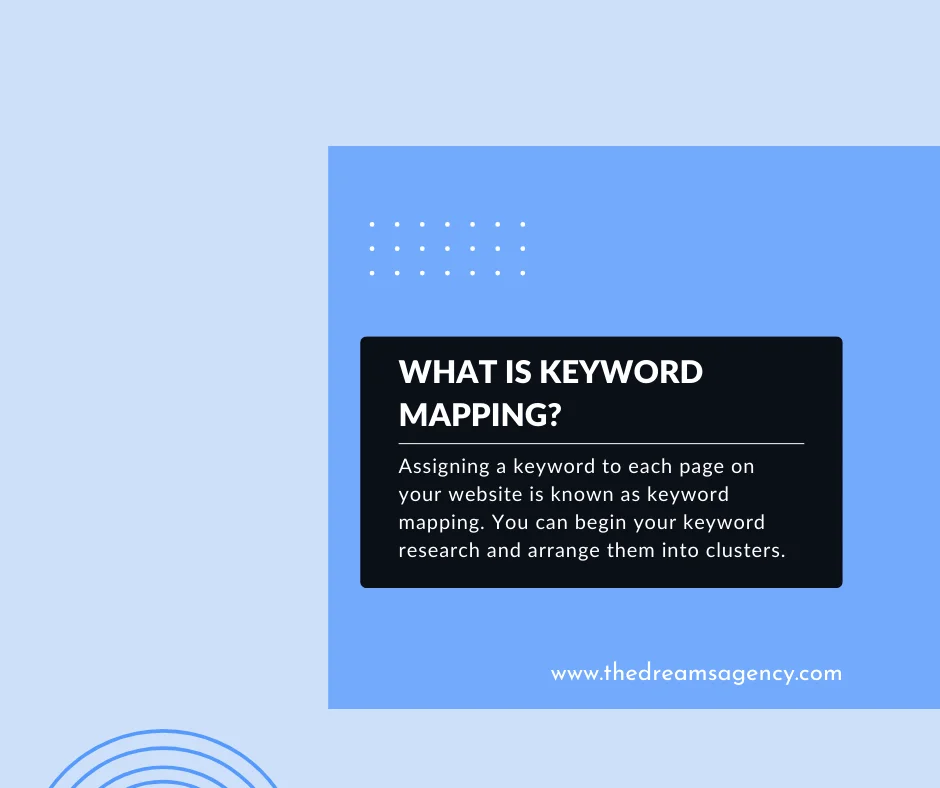 WHAT IS KEYWORD MAPPING?

Assigning a keyword to each page on your website is known as keyword mapping. You can begin your keyword research and arrange them into clusters.

www.thedreamsagency.com